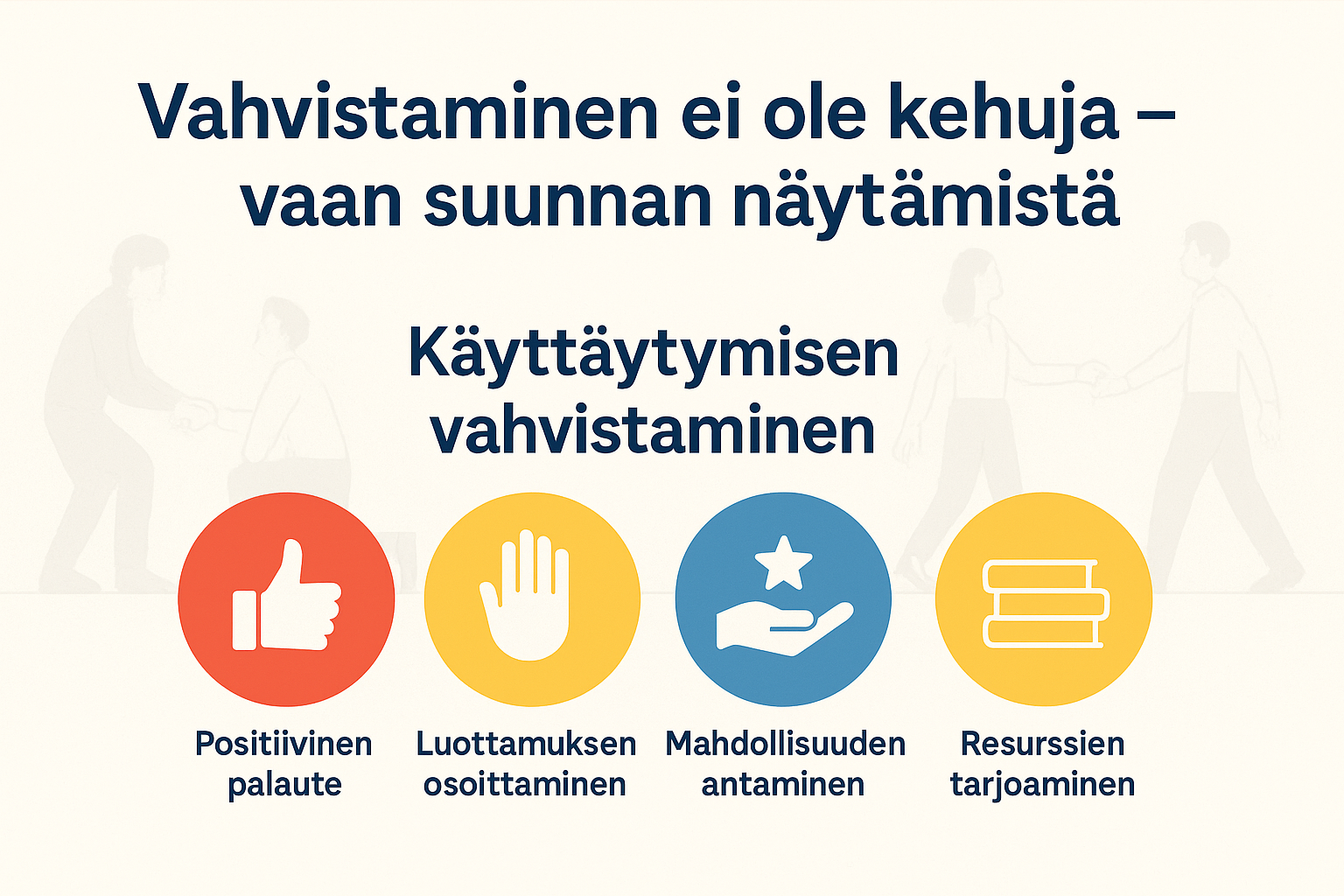 Vahvistaminen ei ole kehuja – vaan suunnan näytämistä

Käyttäytymisen vahvistaminen

Positiivinen palaute

Luottamuksen osoittaminen

Mahdollisuuden antaminen

Resurssien tarjoaminen